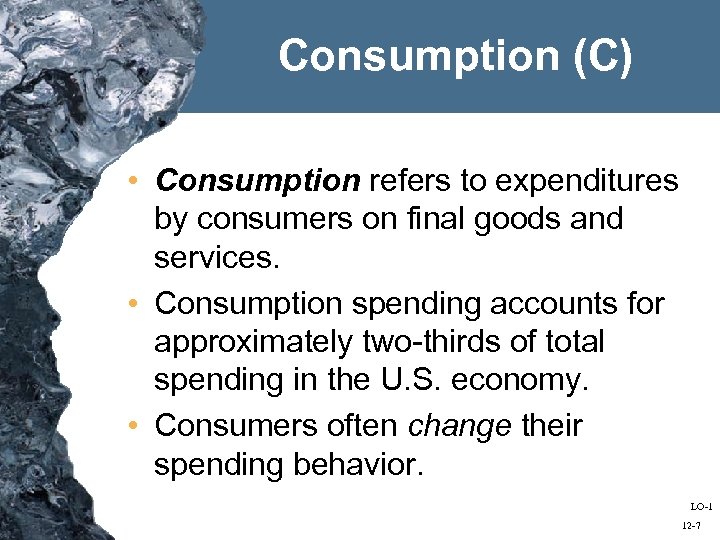 Consumption (C)

• Consumption refers to expenditures by consumers on final goods and services.

• Consumption spending accounts for approximately two-thirds of total spending in the U.S. economy.

• Consumers often change their spending behavior.

LO-1
12-7